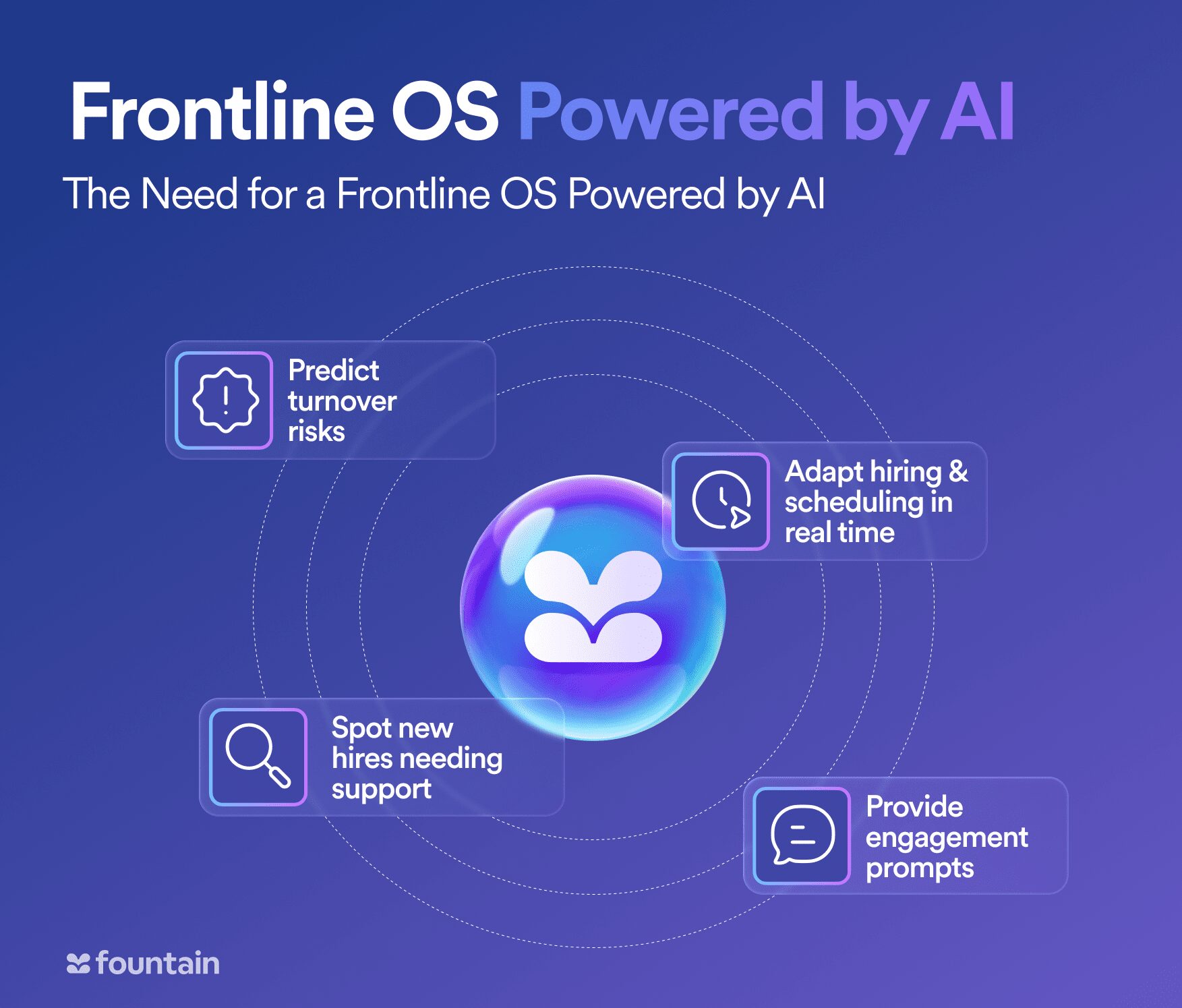 Frontline OS Powered by AI

The Need for a Frontline OS Powered by AI

Predict turnover risks

Adapt hiring & scheduling in real time

Spot new hires needing support

Provide engagement prompts

fountain